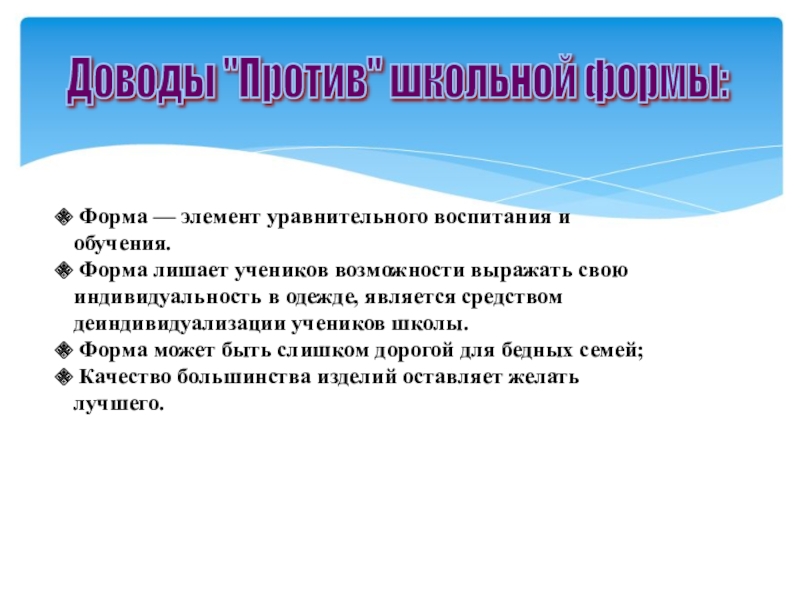 Доводы "Против" школьной формы:

Форма — элемент уравнительного воспитания и обучения.
Форма лишает учеников возможности выражать свою индивидуальность в одежде, является средством деиндивидуализации учеников школы.
Форма может быть слишком дорогой для бедных семей;
Качество большинства изделий оставляет желать лучшего.